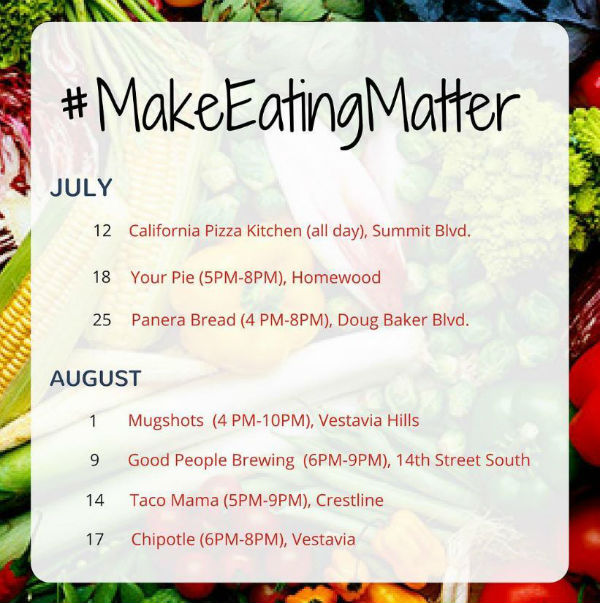 #MakeEatingMatter

JULY

12 California Pizza Kitchen (all day), Summit Blvd.

18 Your Pie (5PM-8PM), Homewood

25 Panera Bread (4 PM-8PM), Doug Baker Blvd.

AUGUST

1 Mugshots (4 PM-10PM), Vestavia Hills

9 Good People Brewing (6PM-9PM), 14th Street South

14 Taco Mama (5PM-9PM), Crestline

17 Chipotle (6PM-8PM), Vestavia